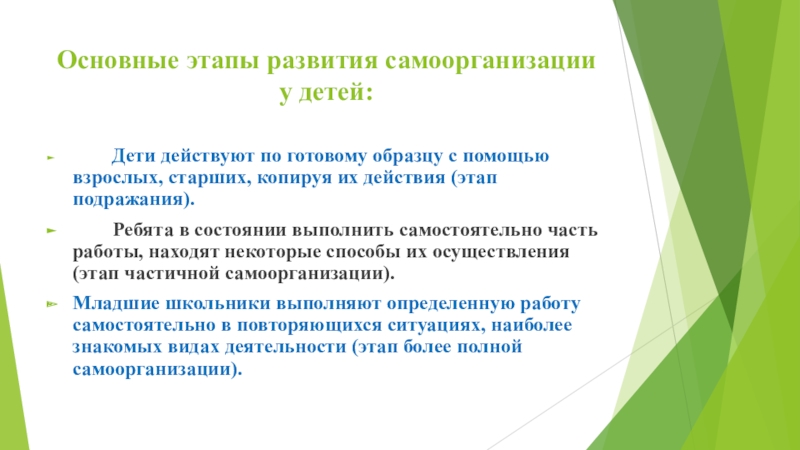 Основные этапы развития самоорганизации у детей:

Дети действуют по готовому образцу с помощью взрослых, старших, копируя их действия (этап подражания).

Ребята в состоянии выполнить самостоятельно часть работы, находят некоторые способы их осуществления (этап частичной самоорганизации).

Младшие школьники выполняют определенную работу самостоятельно в повторяющихся ситуациях, наиболее знакомых видах деятельности (этап более полной самоорганизации).